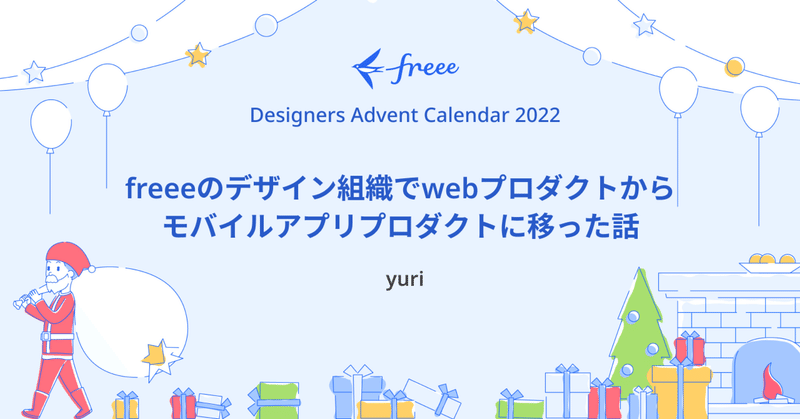 freee

Designers Advent Calendar 2022

freeeのデザイン組織でwebプロダクトからモバイルアプリプロダクトに移った話

yuri